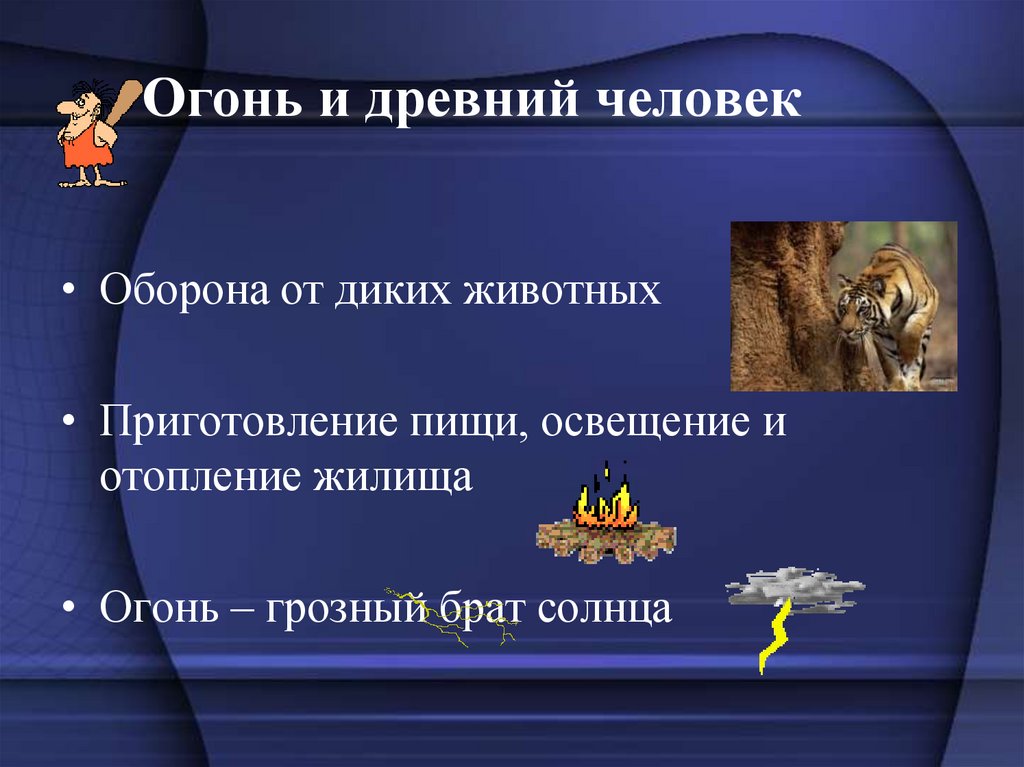 Огонь и древний человек

• Оборона от диких животных

• Приготовление пищи, освещение и отопление жилища

• Огонь – грозный брат солнца